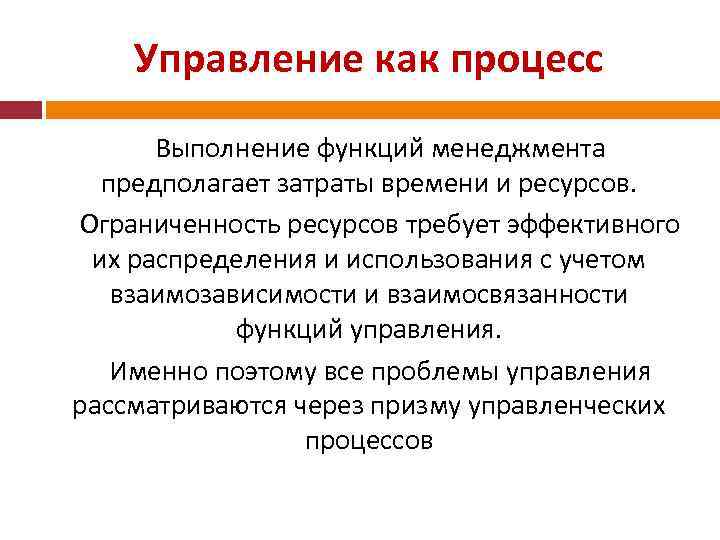 Управление как процесс

Выполнение функций менеджмента предполагает затраты времени и ресурсов.

Ограниченность ресурсов требует эффективного их распределения и использования с учетом взаимозависимости и взаимосвязанности функций управления.

Именно поэтому все проблемы управления рассматриваются через призму управленческих процессов